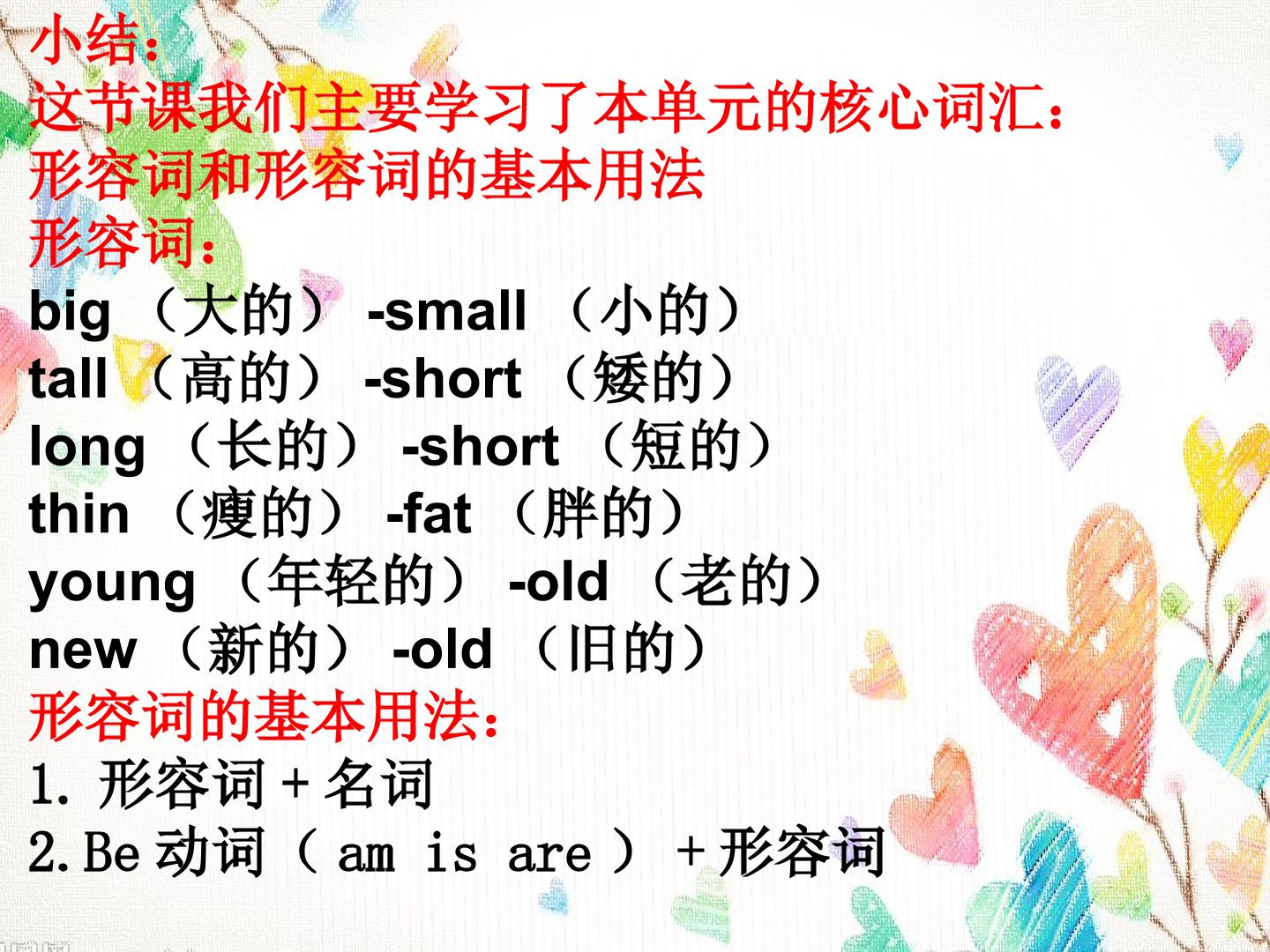 小结：
这节课我们主要学习了本单元的核心词汇：
形容词和形容词的基本用法
形容词：
big （大的） -small （小的）
tall （高的） -short （矮的）
long （长的） -short （短的）
thin （瘦的） -fat （胖的）
young （年轻的） -old （老的）
new （新的） -old （旧的）
形容词的基本用法：
1. 形容词 + 名词
2. Be 动词（ am is are ） + 形容词